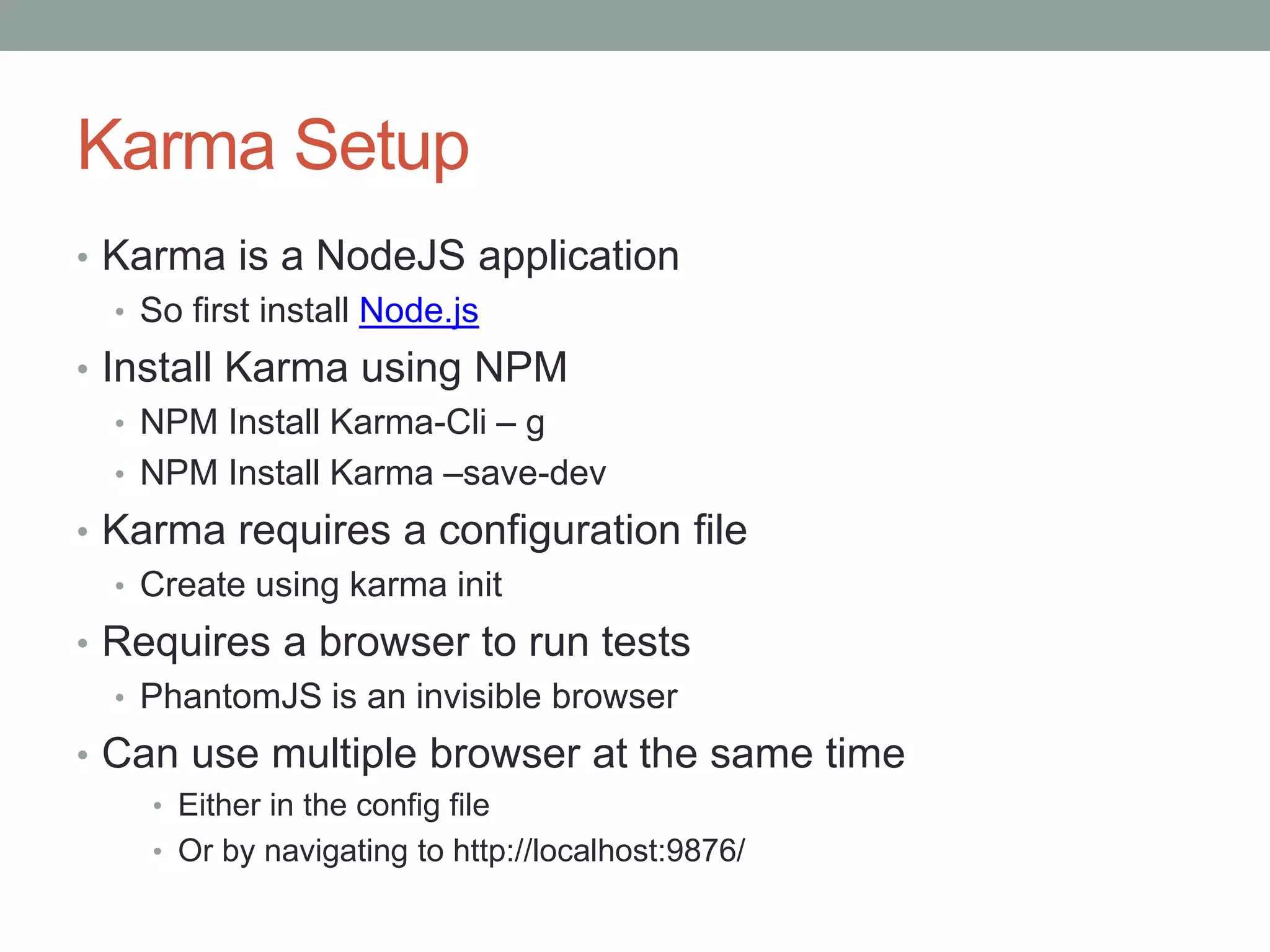 Karma Setup

• Karma is a NodeJS application
  • So first install Node.js
• Install Karma using NPM
  • NPM Install Karma-Cli – g
  • NPM Install Karma –save-dev
• Karma requires a configuration file
  • Create using karma init
• Requires a browser to run tests
  • PhantomJS is an invisible browser
• Can use multiple browser at the same time
    • Either in the config file
    • Or by navigating to http://localhost:9876/